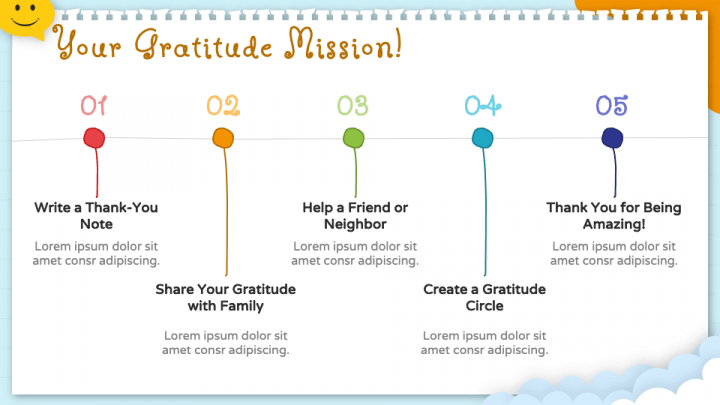 Your Gratitude Mission!

01

Write a Thank-You Note

Lorem ipsum dolor sit amet consr adipiscing.

02

Share Your Gratitude with Family

Lorem ipsum dolor sit amet consr adipiscing.

03

Help a Friend or Neighbor

Lorem ipsum dolor sit amet consr adipiscing.

04

Create a Gratitude Circle

Lorem ipsum dolor sit amet consr adipiscing.

05

Thank You for Being Amazing!

Lorem ipsum dolor sit amet consr adipiscing.